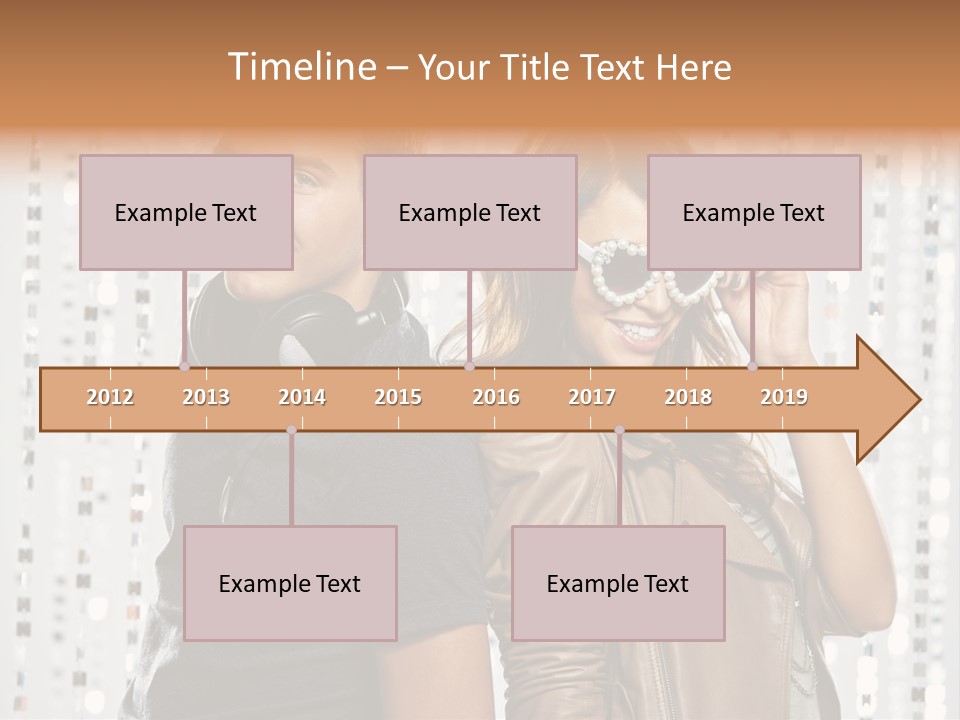 Timeline – Your Title Text Here

Example Text

Example Text

Example Text

2012 2013 2014 2015 2016 2017 2018 2019

Example Text

Example Text